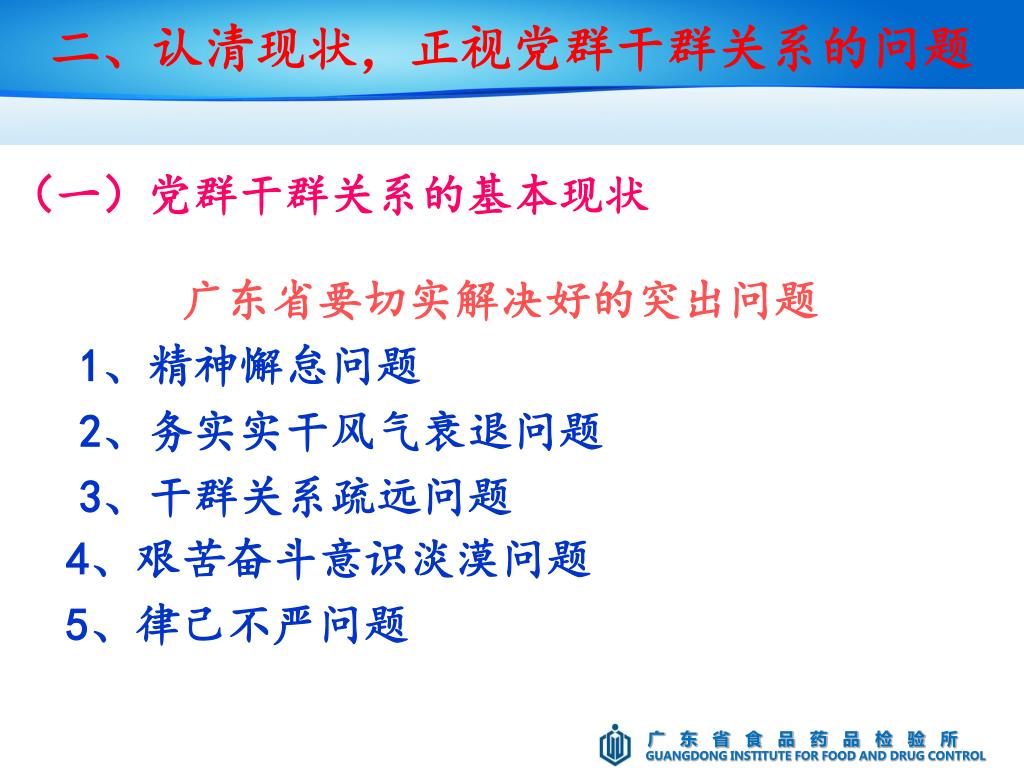 二、认清现状，正视党群干群关系的问题

（一）党群干群关系的基本现状

广东省要切实解决好的突出问题

1、精神懈怠问题

2、务实实干风气衰退问题

3、干群关系疏远问题

4、艰苦奋斗意识淡漠问题

5、律己不严问题

广东省食品药品检验所
GUANGDONG INSTITUTE FOR FOOD AND DRUG CONTROL